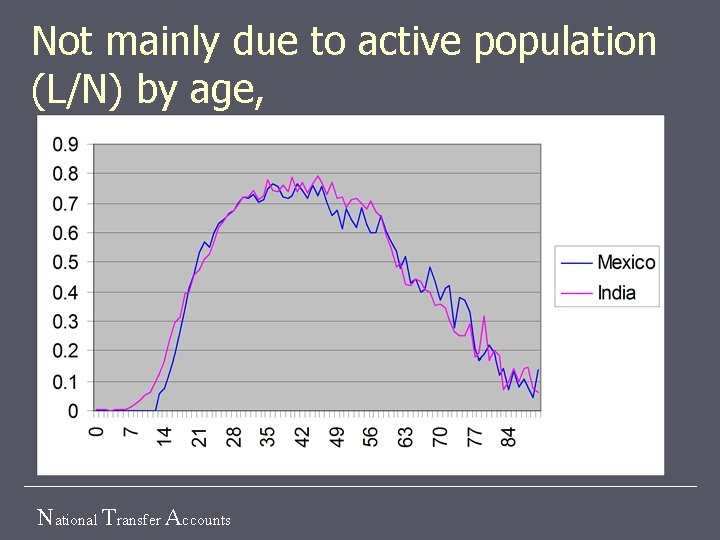 Not mainly due to active population (L/N) by age,

0.9
0.8
0.7
0.6
0.5
0.4
0.3
0.2
0.1
0

0
7
14
21
28
35
42
49
56
63
70
77
84

Mexico
India

National Transfer Accounts